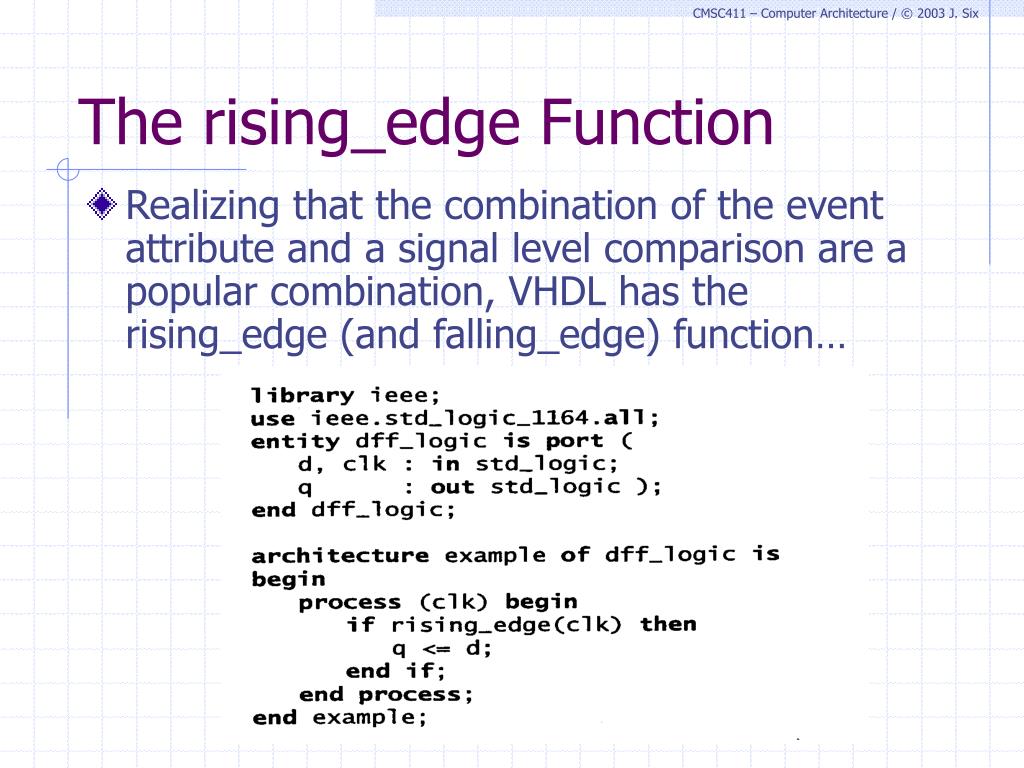 CMSC411 – Computer Architecture / © 2003 J. Six

The rising_edge Function

Realizing that the combination of the event attribute and a signal level comparison are a popular combination, VHDL has the rising_edge (and falling_edge) function…

library ieee;
use ieee.std_logic_1164.all;
entity dff_logic is port (
d, clk : in std_logic;
q : out std_logic );
end dff_logic;

architecture example of dff_logic is
begin
process (clk) begin
if rising_edge(clk) then
q <= d;
end if;
end process;
end example;